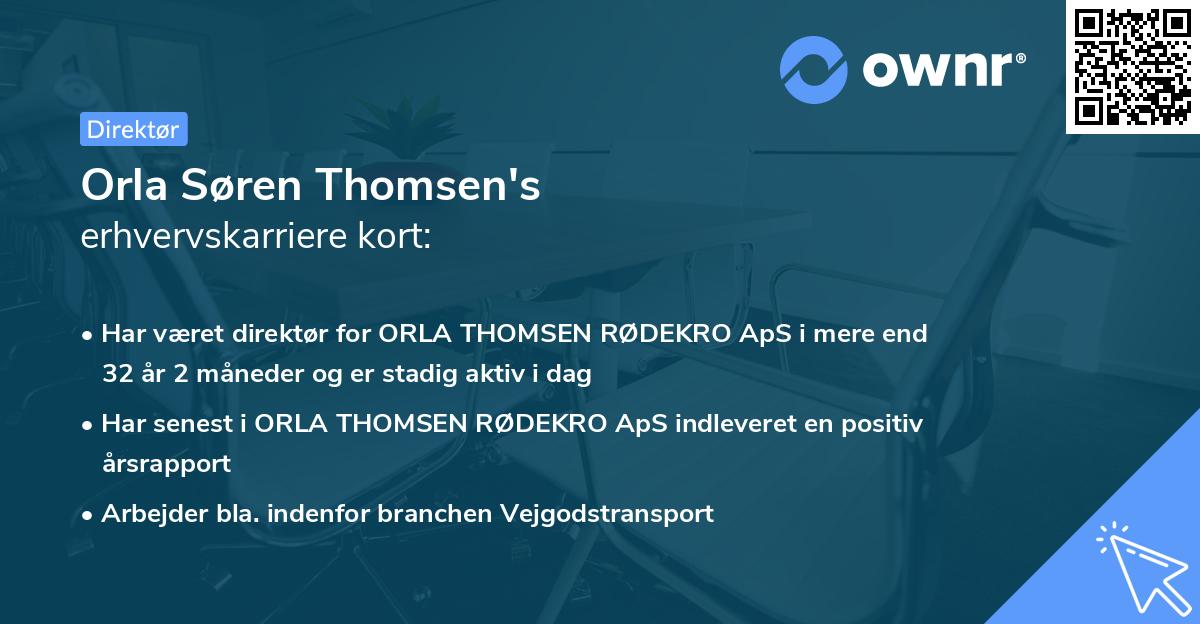 ownr®

Direktør

Orla Søren Thomsen's
erhvervskarriere kort:

• Har været direktør for ORLA THOMSEN RØDEKRO ApS i mere end 32 år 2 måneder og er stadig aktiv i dag
• Har senest i ORLA THOMSEN RØDEKRO ApS indleveret en positiv årsrapport
• Arbejder bla. indenfor branchen Vejgodstransport